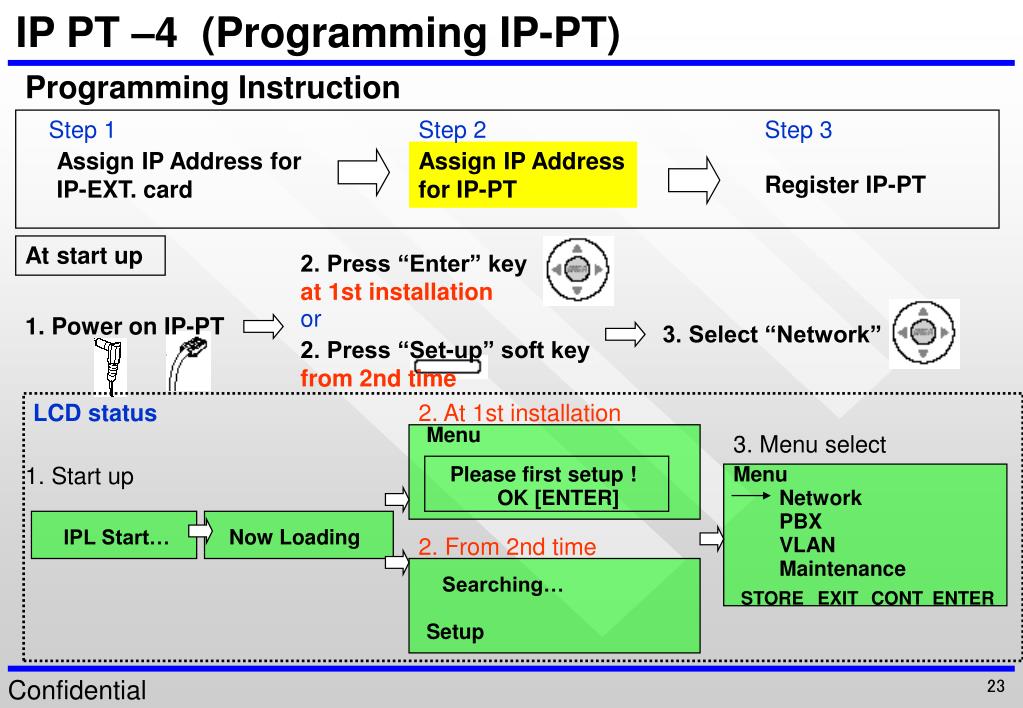 IP PT –4 (Programming IP-PT)

Programming Instruction

Step 1
Assign IP Address for IP-EXT. card

Step 2
Assign IP Address for IP-PT

Step 3
Register IP-PT

At start up

1. Power on IP-PT

2. Press “Enter” key at 1st installation
or
2. Press “Set-up” soft key from 2nd time

3. Select “Network”

LCD status

1. Start up

IPL Start…

Now Loading

2. At 1st installation
Menu
Please first setup !
OK [ENTER]

2. From 2nd time
Searching…
Setup

3. Menu select
Menu
Network
PBX
VLAN
Maintenance
STORE EXIT CONT ENTER

Confidential

23